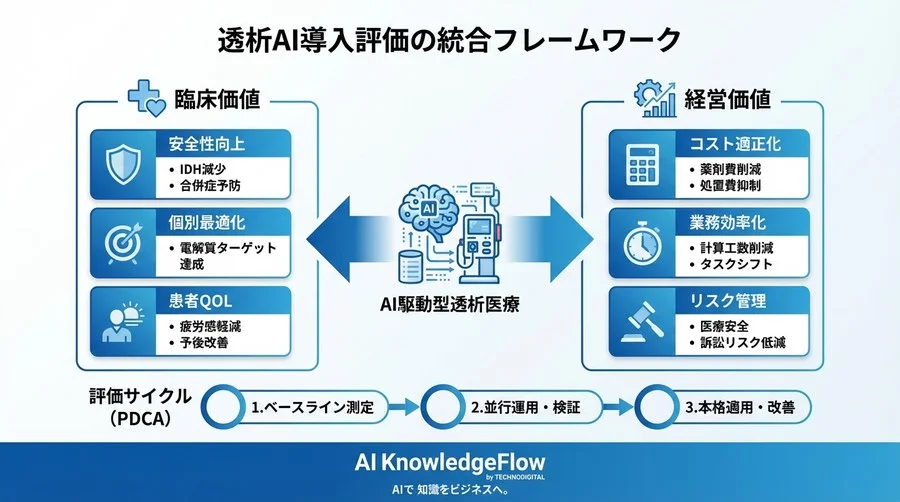 透析AI導入評価の統合フレームワーク

臨床価値

安全性向上
• IDH減少
• 合併症予防

個別最適化
• 電解質ターゲット達成

患者QOL
• 疲労感軽減
• 予後改善

AI

AI駆動型透析医療

経営価値

コスト適正化
• 薬剤費削減
• 処置費抑制

業務効率化
• 計算工数削減
• タスクシフト

リスク管理
• 医療安全
• 訴訟リスク低減

評価サイクル（PDCA）

1.ベースライン測定

2.並行運用・検証

3.本格適用・改善

AI KnowledgeFlow
by TECHNODIGITAL
AIで 知識をビジネスへ。